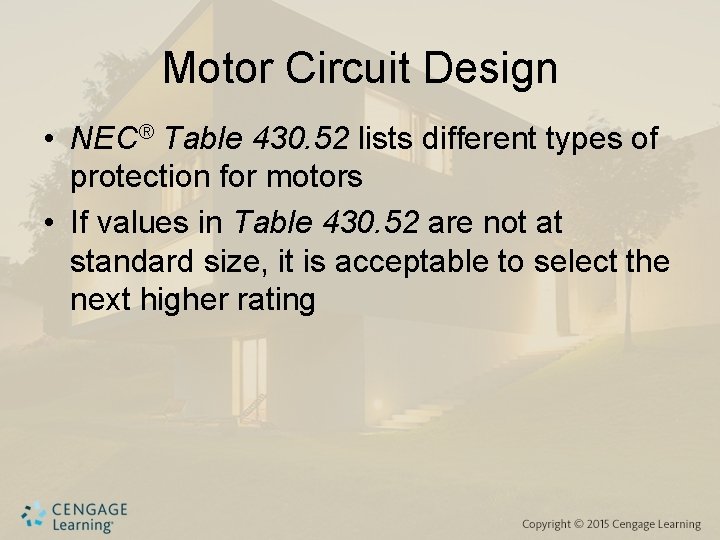 Motor Circuit Design

• NEC® Table 430.52 lists different types of protection for motors

• If values in Table 430.52 are not at standard size, it is acceptable to select the next higher rating

CENGAGE Learning®

Copyright © 2015 Cengage Learning